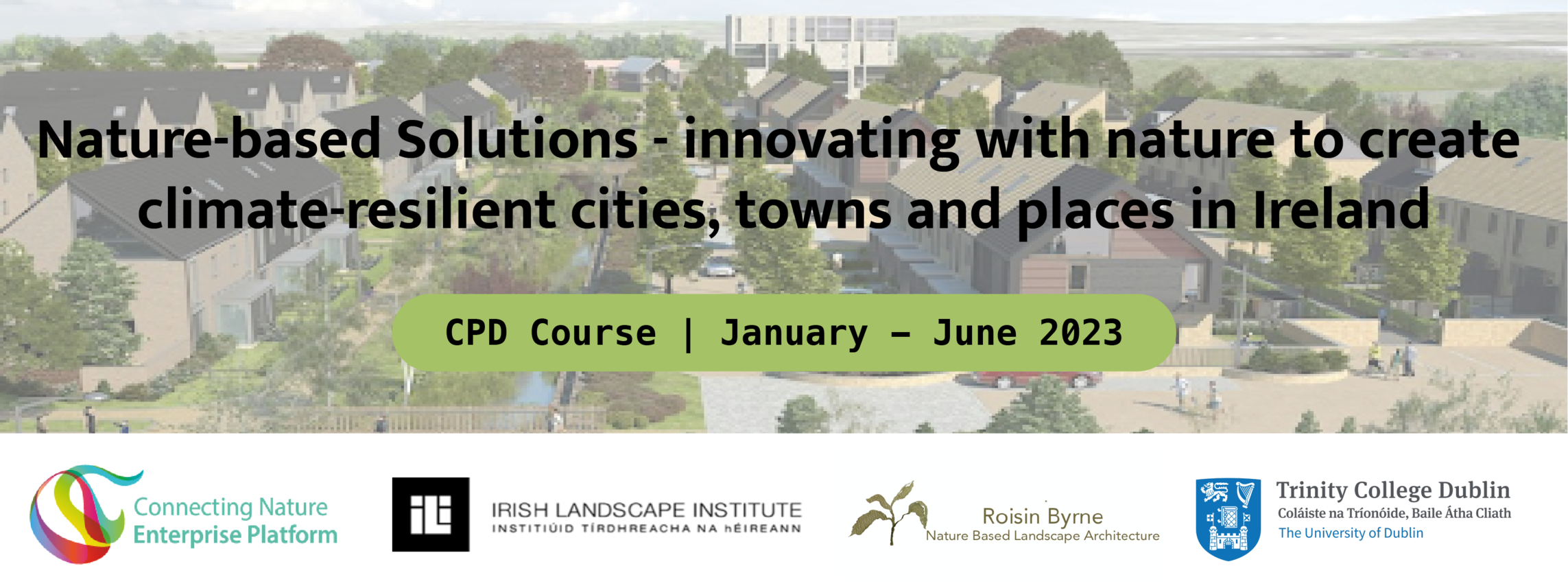 Nature-based Solutions - innovating with nature to create climate-resilient cities, towns and places in Ireland

CPD Course | January – June 2023

Connecting Nature Enterprise Platform

iLi IRISH LANDSCAPE INSTITUTE INSTITIÚID TÍRDHREACHA NA hÉIREANN

Roisin Byrne Nature Based Landscape Architecture

Trinity College Dublin Coláiste na Tríonóide, Baile Átha Cliath The University of Dublin